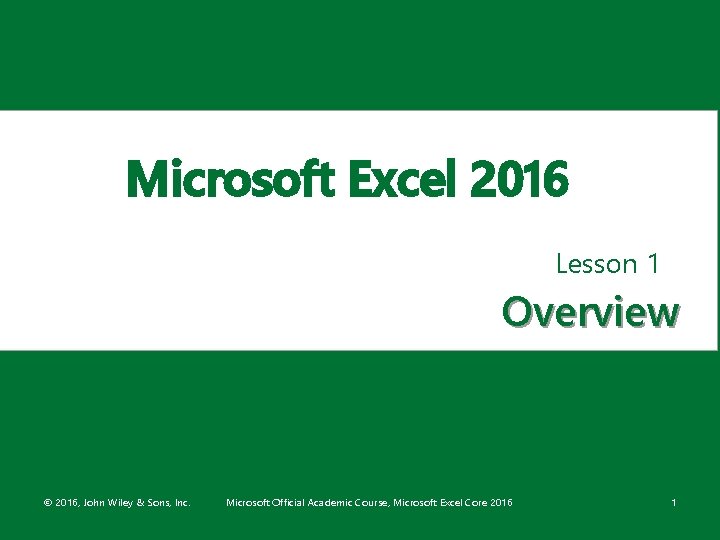 Microsoft Excel 2016

Lesson 1

Overview

© 2016, John Wiley & Sons, Inc. Microsoft Official Academic Course, Microsoft Excel Core 2016 1